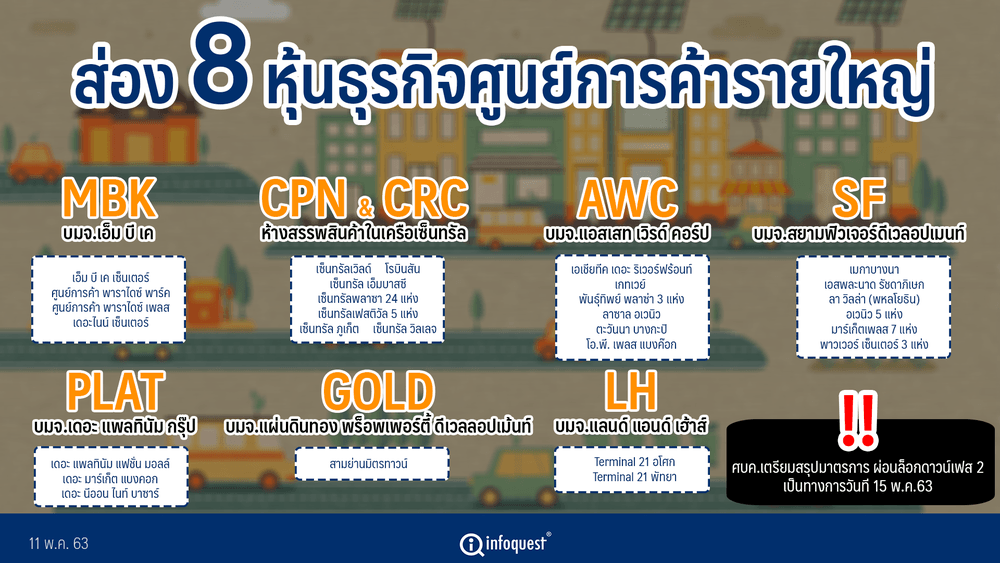 ส่อง 8 หุ้นธุรกิจศูนย์การค้ารายใหญ่

MBK
บมจ.เอ็ม บี เค

เอ็ม บี เค เซ็นเตอร์
ศูนย์การค้า พาราไดซ์ พาร์ค
ศูนย์การค้า พาราไดซ์ เพลส
เดอะไนน์ เซ็นเตอร์

CPN & CRC
ห้างสรรพสินค้าในเครือเซ็นทรัล

เซ็นทรัลเวิลด์ โรบินสัน
เซ็นทรัล เอ็มบาสซี
เซ็นทรัลพลาซา 24 แห่ง
เซ็นทรัลเฟสติวัล 5 แห่ง
เซ็นทรัล ภูเก็ต เซ็นทรัล วิลเลจ

AWC
บมจ.แอสเสท เวิรด์ คอร์ป

เอเชียทีค เดอะ ริเวอร์ฟร้อนท์
เกทเวย์
พันธุ์ทิพย์ พลาซ่า 3 แห่ง
ลาซาล อเวนิว
ตะวันนา บางกะปิ
โอ.พี. เพลส แบงค็อก

SF
บมจ.สยามฟิวเจอร์ดีเวลอปเมนท์

เมกาบางนา
เอสพละนาด รัชดาภิเษก
ลา วิลล่า (พหลโยธิน)
อเวนิว 5 แห่ง
มาร์เก็ตเพลส 7 แห่ง
พาวเวอร์ เซ็นเตอร์ 3 แห่ง

PLAT
บมจ.เดอะ แพลทินัม กรุ๊ป

เดอะ แพลทินัม แฟชั่น มอลล์
เดอะ มาร์เก็ต แบงคอก
เดอะ นีออน ไนท์ บาซาร์

GOLD
บมจ.แผ่นดินทอง พร็อพเพอร์ตี้ ดีเวลลอปเม้นท์

สามย่านมิตรทาวน์

LH
บมจ.แลนด์ แอนด์ เฮ้าส์

Terminal 21 อโศก
Terminal 21 พัทยา

!!
ศบค.เตรียมสรุปมาตรการ ผ่อนล็อกดาวน์เฟส 2 เป็นทางการวันที่ 15 พ.ค.63

11 พ.ค. 63

infoquest®